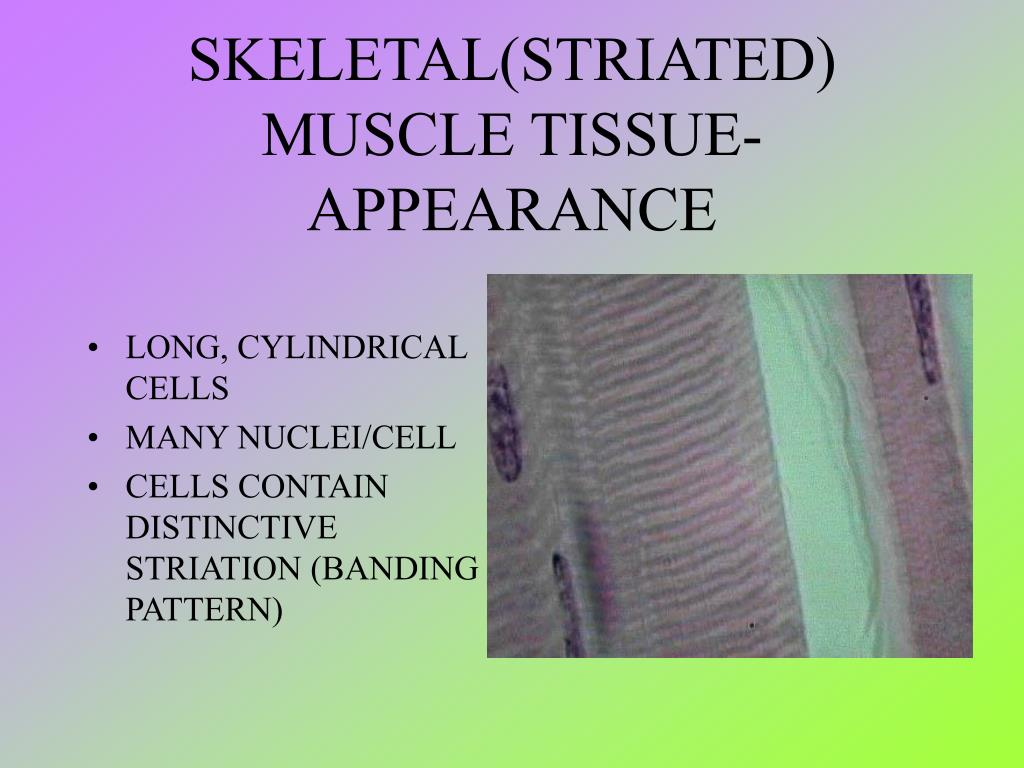 SKELETAL(STRIATED) MUSCLE TISSUE-APPEARANCE

• LONG, CYLINDRICAL CELLS
• MANY NUCLEI/CELL
• CELLS CONTAIN DISTINCTIVE STRIATION (BANDING PATTERN)